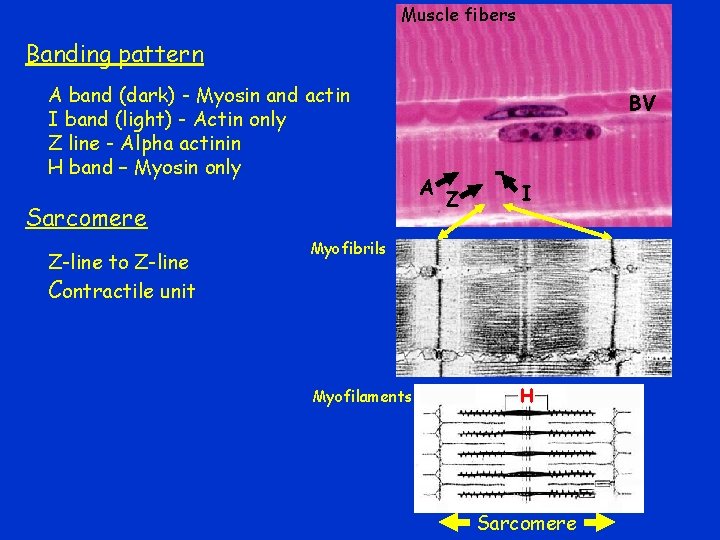 Banding pattern

A band (dark) - Myosin and actin
I band (light) - Actin only
Z line - Alpha actinin
H band – Myosin only

Sarcomere

Z-line to Z-line
Contractile unit

Muscle fibers

BV

A

Z

I

Myofibrils

Myofilaments

H

Sarcomere